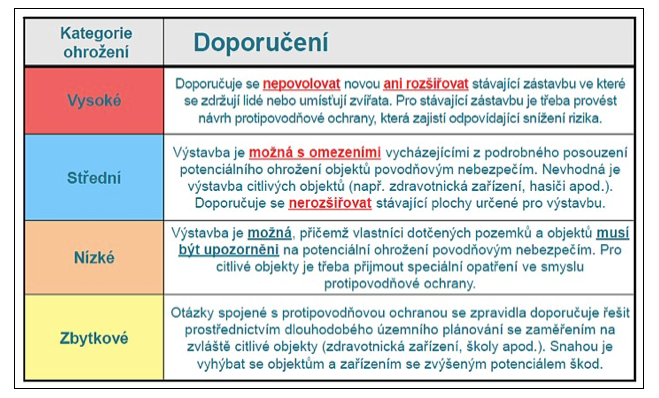 | Kategorie ohrožení | Doporučení |
|---|---|
| Vysoké | Doporučuje se nepovolovat novou ani rozšiřovat stávající zástavbu ve které se zdržují lidé nebo umísťují zvířata. Pro stávající zástavbu je třeba provést návrh protipovodňové ochrany, která zajistí odpovídající snížení rizika. |
| Střední | Výstavba je možná s omezeními vycházejícími z podrobného posouzení potenciálního ohrožení objektů povodňovým nebezpečím. Nevhodná je výstavba citlivých objektů (např. zdravotnická zařízení, hasiči apod.). Doporučuje se nerozšiřovat stávající plochy určené pro výstavbu. |
| Nízké | Výstavba je možná, přičemž vlastníci dotčených pozemků a objektů musí být upozorněni na potenciální ohrožení povodňovým nebezpečím. Pro citlivé objekty je třeba přijmout speciální opatření ve smyslu protipovodňové ochrany. |
| Zbytkové | Otázky spojené s protipovodňovou ochranou se zpravidla doporučuje řešit prostřednictvím dlouhodobého územního plánování se zaměřením na zvláště citlivé objekty (zdravotnická zařízení, školy apod.). Snahou je vyhýbat se objektům a zařízením se zvýšeným potenciálem škod. |